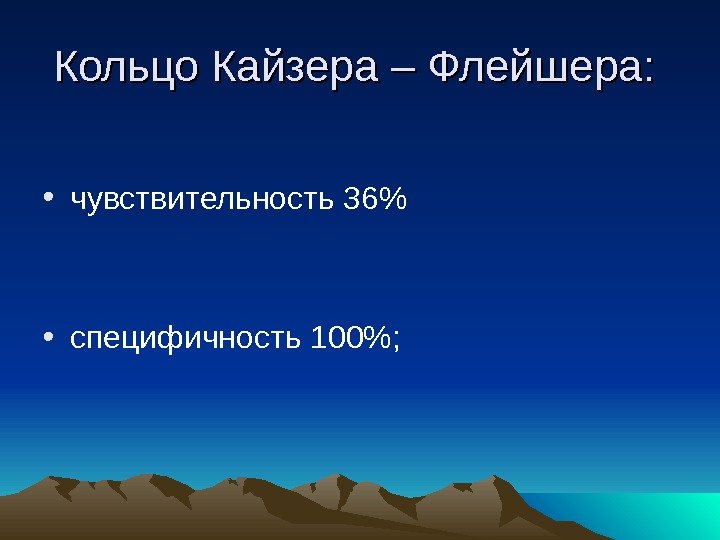 Кольцо Кайзера – Флейшера:

• чувствительность 36%

• специфичность 100%;